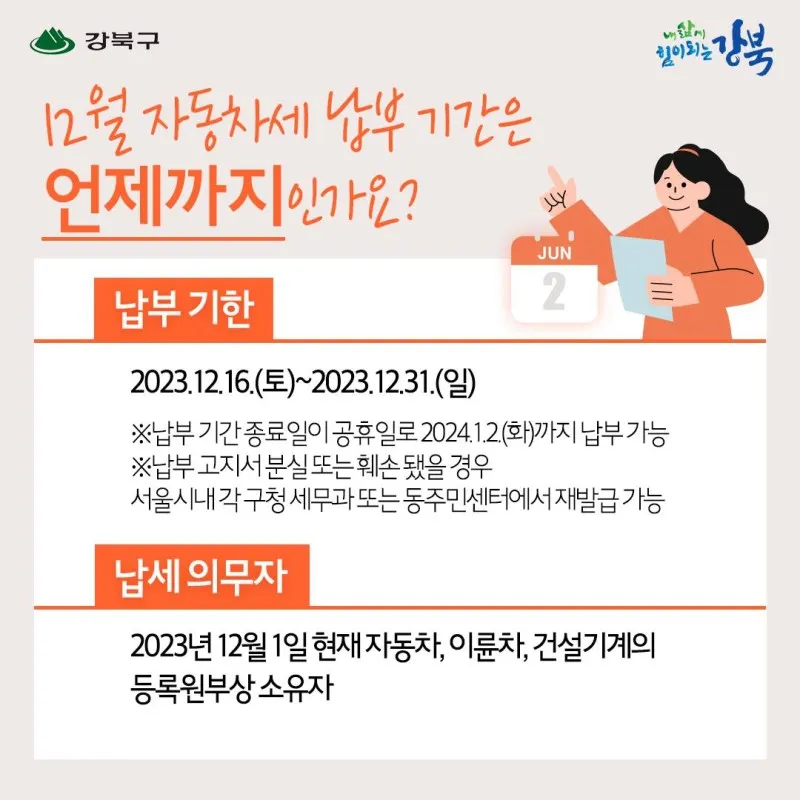 강북구

내 삶에 힘이 되는 강북

12월 자동차세 납부 기간은
언제까지인가요?

JUN
2

납부 기한

2023.12.16.(토)~2023.12.31.(일)

※납부 기간 종료일이 공휴일로 2024.1.2.(화)까지 납부 가능
※납부 고지서 분실 또는 훼손 됐을 경우
서울시내 각 구청 세무과 또는 동주민센터에서 재발급 가능

납세 의무자

2023년 12월 1일 현재 자동차, 이륜차, 건설기계의
등록원부상 소유자